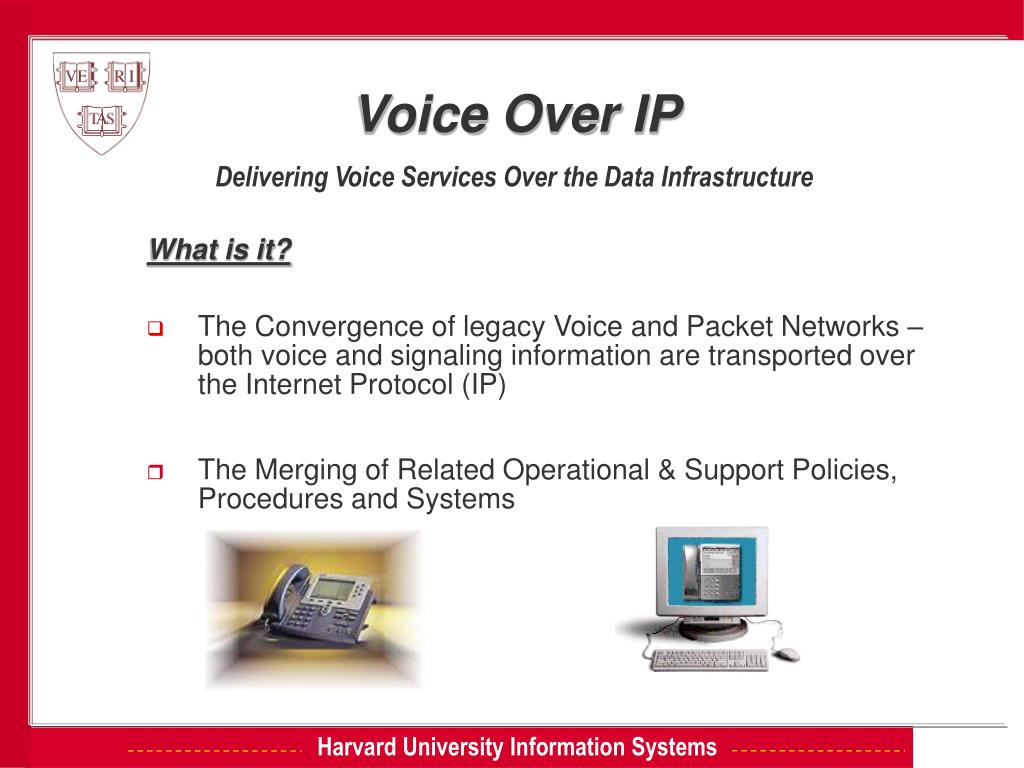 VE RI TAS

Voice Over IP

Delivering Voice Services Over the Data Infrastructure

What is it?

The Convergence of legacy Voice and Packet Networks – both voice and signaling information are transported over the Internet Protocol (IP)

The Merging of Related Operational & Support Policies, Procedures and Systems

Harvard University Information Systems